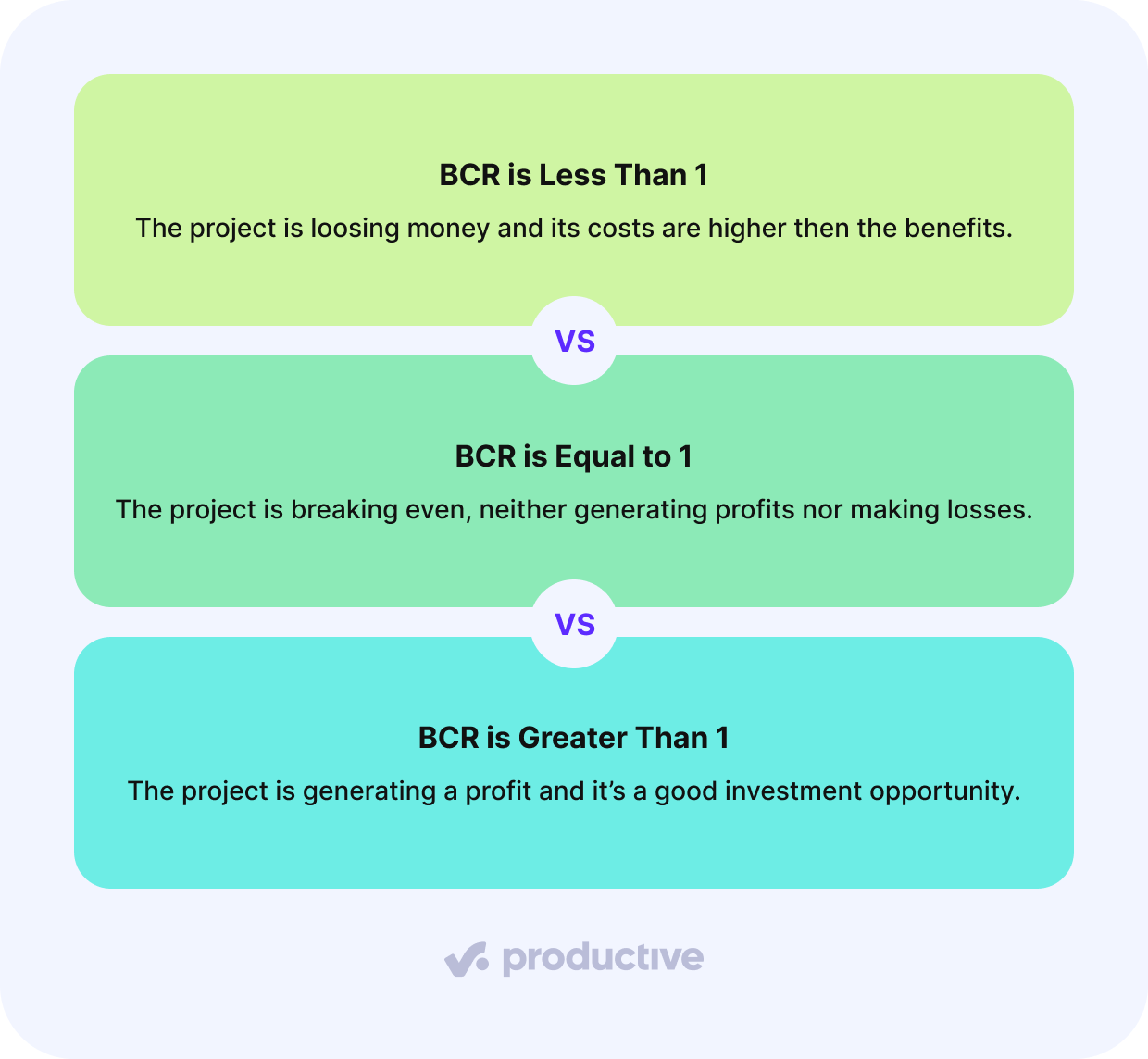 BCR is Less Than 1

The project is loosing money and its costs are higher then the benefits.

VS

BCR is Equal to 1

The project is breaking even, neither generating profits nor making losses.

VS

BCR is Greater Than 1

The project is generating a profit and it's a good investment opportunity.

productive